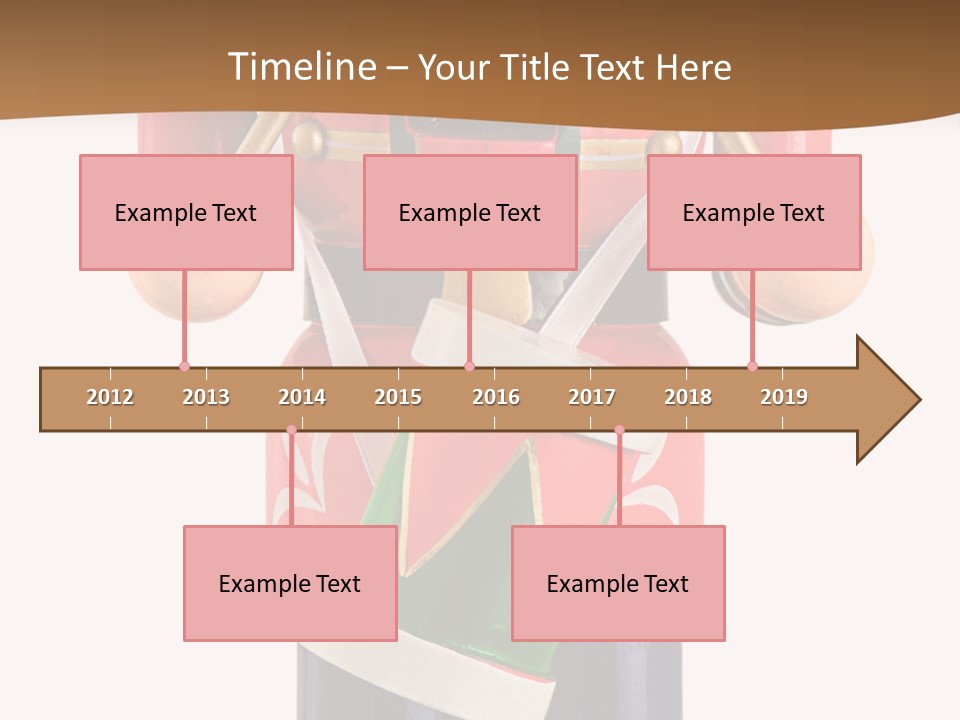 Timeline – Your Title Text Here

Example Text

Example Text

Example Text

2012 2013 2014 2015 2016 2017 2018 2019

Example Text

Example Text